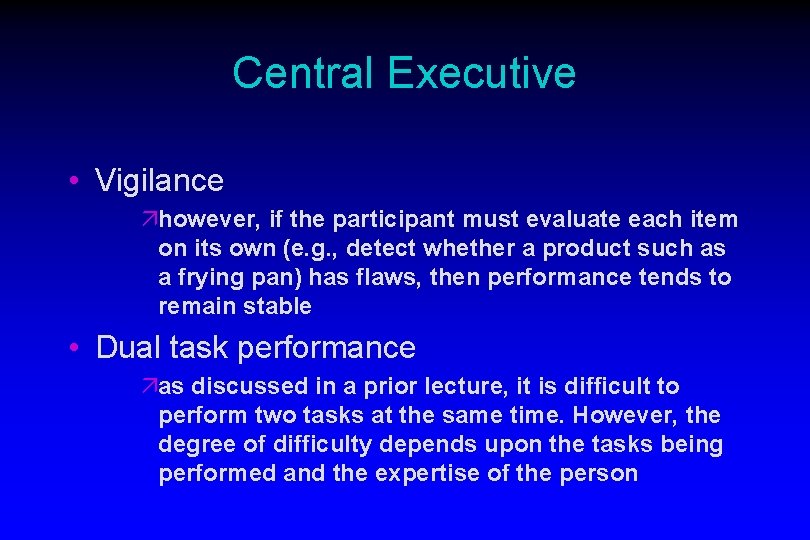 Central Executive

• Vigilance

↗however, if the participant must evaluate each item on its own (e.g., detect whether a product such as a frying pan) has flaws, then performance tends to remain stable

• Dual task performance

↗as discussed in a prior lecture, it is difficult to perform two tasks at the same time. However, the degree of difficulty depends upon the tasks being performed and the expertise of the person